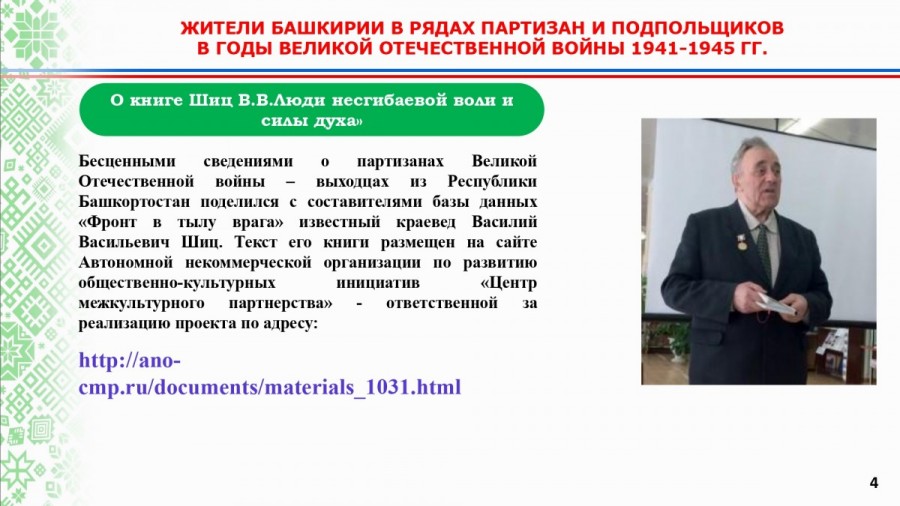 ЖИТЕЛИ БАШКИРИИ В РЯДАХ ПАРТИЗАН И ПОДПОЛЬЩИКОВ В ГОДЫ ВЕЛИКОЙ ОТЕЧЕСТВЕННОЙ ВОЙНЫ 1941-1945 ГГ.

О книге Шиц В.В.Люди несгибаевой воли и силы духа»

Бесценными сведениями о партизанах Великой Отечественной войны – выходцах из Республики Башкортостан поделился с составителями базы данных «Фронт в тылу врага» известный краевед Василий Васильевич Шиц. Текст его книги размещен на сайте Автономной некоммерческой организации по развитию общественно-культурных инициатив «Центр межкультурного партнерства» - ответственной за реализацию проекта по адресу:

http://ano-cmp.ru/documents/materials_1031.html

4